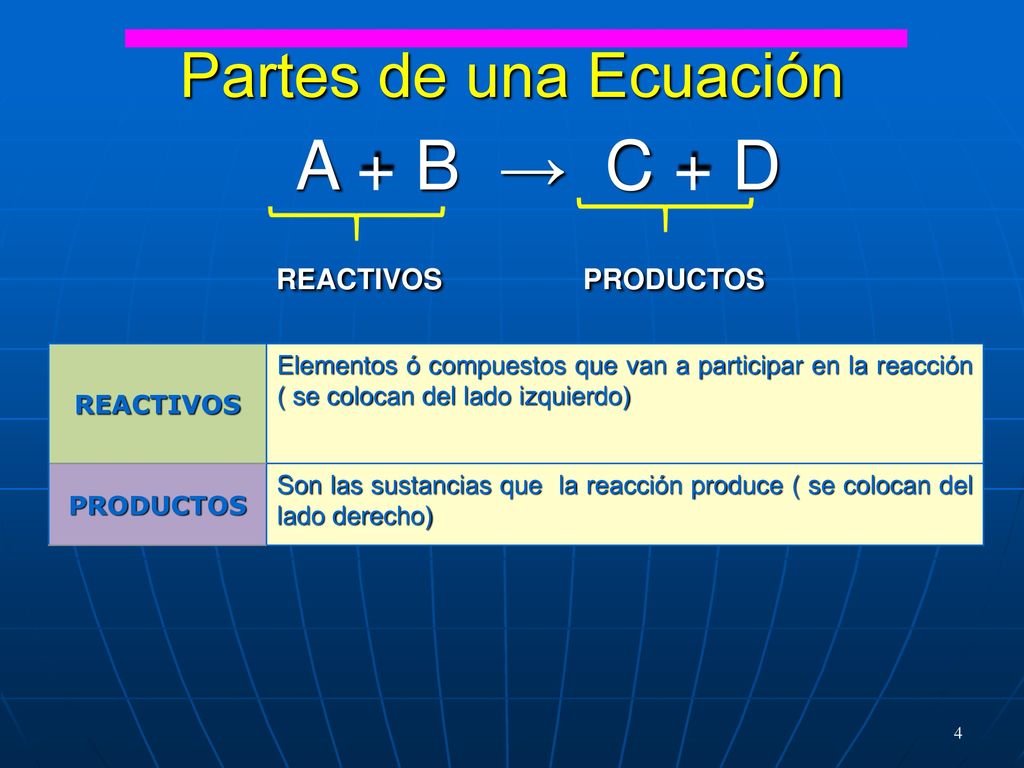 Partes de una Ecuación

$A + B \rightarrow C + D$

REACTIVOS PRODUCTOS

| REACTIVOS | Elementos ó compuestos que van a participar en la reacción ( se colocan del lado izquierdo) |
|---|---|
| PRODUCTOS | Son las sustancias que la reacción produce ( se colocan del lado derecho) |

4